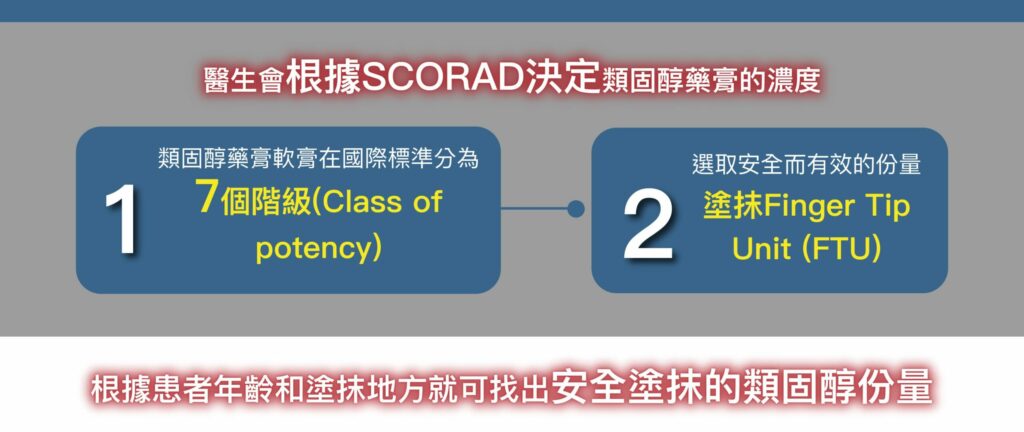 醫生會根據SCORAD決定類固醇藥膏的濃度

1
類固醇藥膏軟膏在國際標準分為
7個階級(Class of potency)

2
選取安全而有效的份量
塗抹Finger Tip Unit (FTU)

根據患者年齡和塗抹地方就可找出安全塗抹的類固醇份量